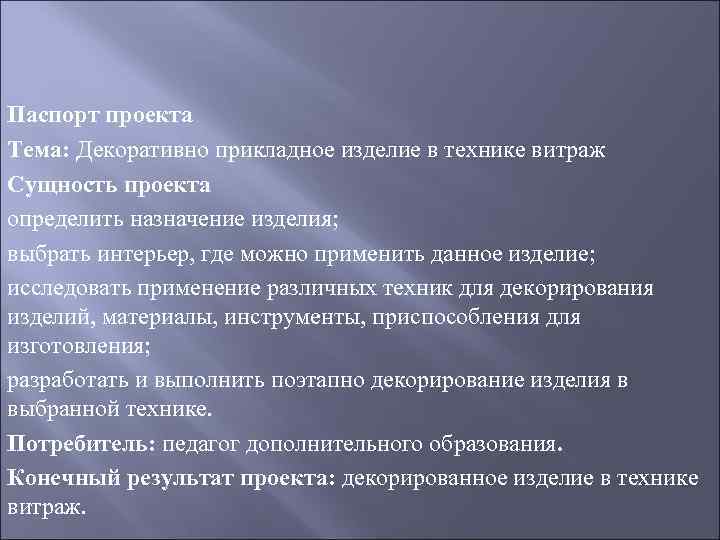 Паспорт проекта

Тема: Декоративно прикладное изделие в технике витраж

Сущность проекта

определить назначение изделия;

выбрать интерьер, где можно применить данное изделие;

исследовать применение различных техник для декорирования изделий, материалы, инструменты, приспособления для изготовления;

разработать и выполнить поэтапно декорирование изделия в выбранной технике.

Потребитель: педагог дополнительного образования.

Конечный результат проекта: декорированное изделие в технике витраж.